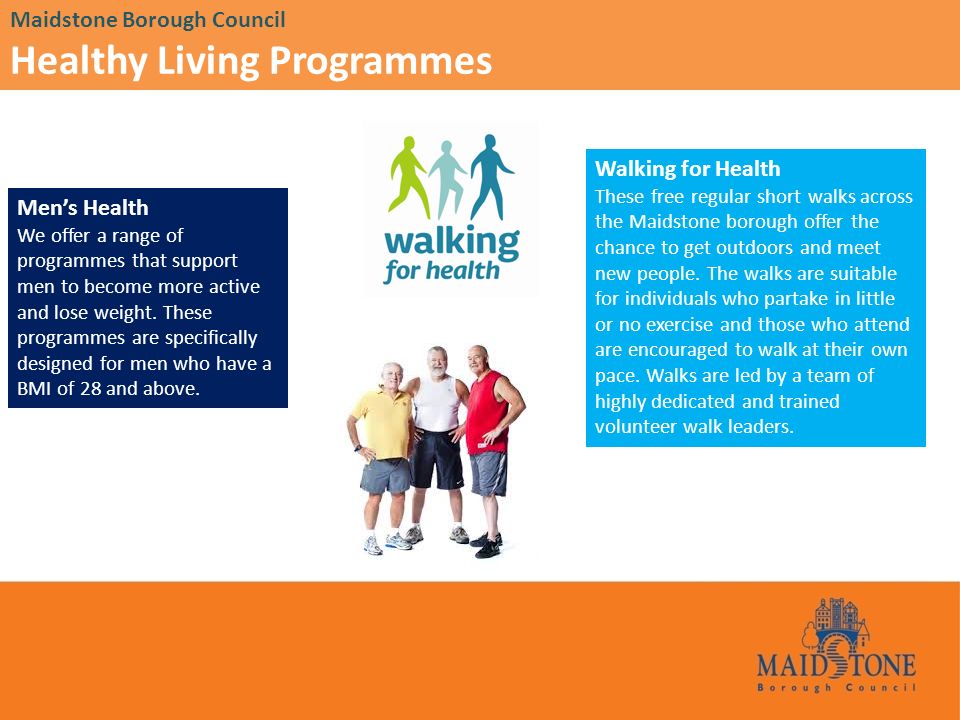 Maidstone Borough Council
Healthy Living Programmes

Men's Health
We offer a range of programmes that support men to become more active and lose weight. These programmes are specifically designed for men who have a BMI of 28 and above.

walking for health

Walking for Health
These free regular short walks across the Maidstone borough offer the chance to get outdoors and meet new people. The walks are suitable for individuals who partake in little or no exercise and those who attend are encouraged to walk at their own pace. Walks are led by a team of highly dedicated and trained volunteer walk leaders.

MAIDSTONE
Borough Council